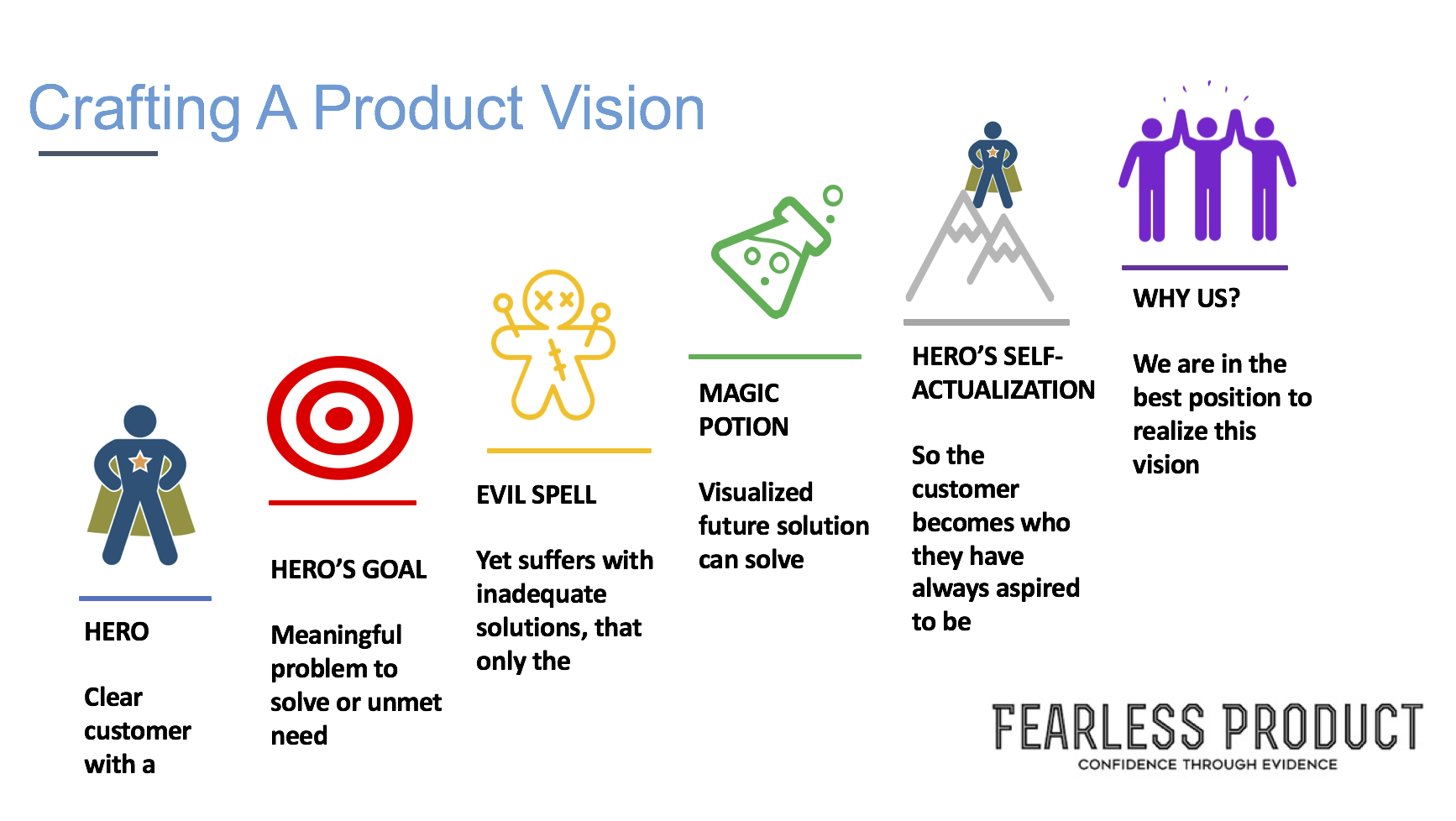 Crafting A Product Vision

HERO

Clear customer with a

HERO'S GOAL

Meaningful problem to solve or unmet need

EVIL SPELL

Yet suffers with inadequate solutions, that only the

MAGIC POTION

Visualized future solution can solve

HERO'S SELF-ACTUALIZATION

So the customer becomes who they have always aspired to be

WHY US?

We are in the best position to realize this vision

FEARLESS PRODUCT
CONFIDENCE THROUGH EVIDENCE